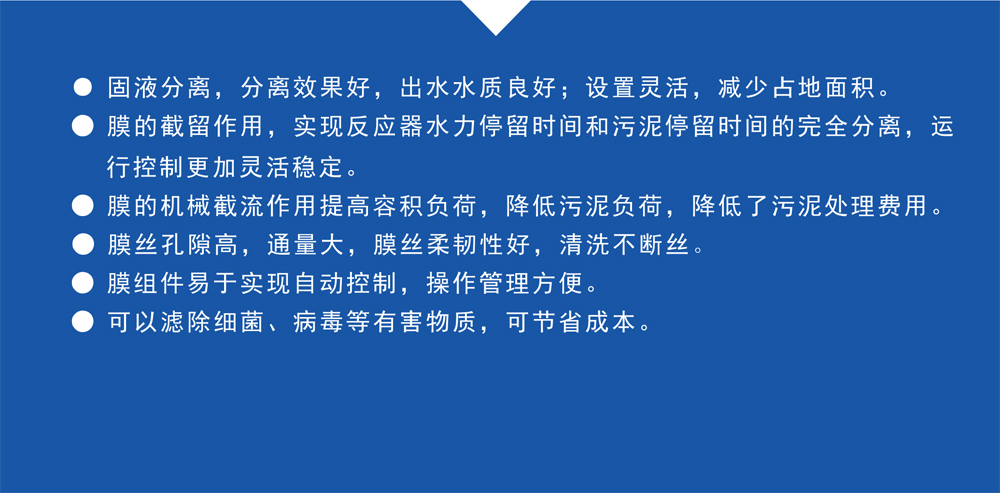 ● 固液分离，分离效果好，出水水质良好；设置灵活，减少占地面积。
● 膜的截留作用，实现反应器水力停留时间和污泥停留时间的完全分离，运行控制更加灵活稳定。
● 膜的机械截流作用提高容积负荷，降低污泥负荷，降低了污泥处理费用。
● 膜丝孔隙高，通量大，膜丝柔韧性好，清洗不断丝。
● 膜组件易于实现自动控制，操作管理方便。
● 可以滤除细菌、病毒等有害物质，可节省成本。